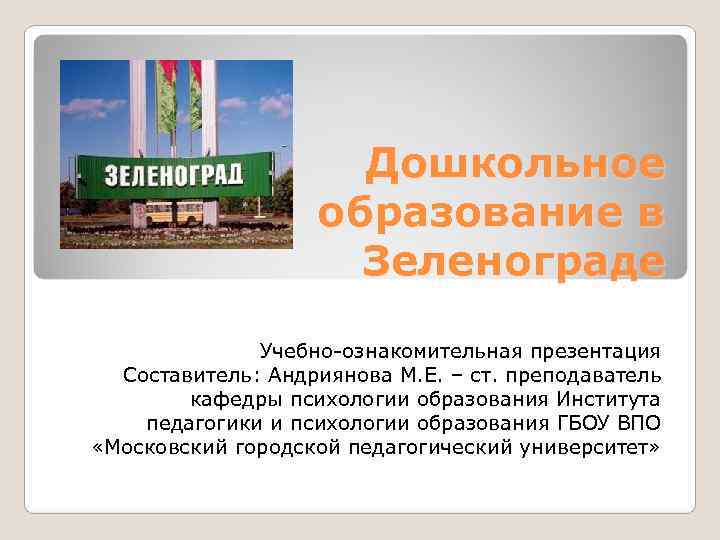 ЗЕЛЕНОГРАД

Дошкольное образование в Зеленограде

Учебно-ознакомительная презентация
Составитель: Андриянова М.Е. – ст. преподаватель кафедры психологии образования Института педагогики и психологии образования ГБОУ ВПО «Московский городской педагогический университет»